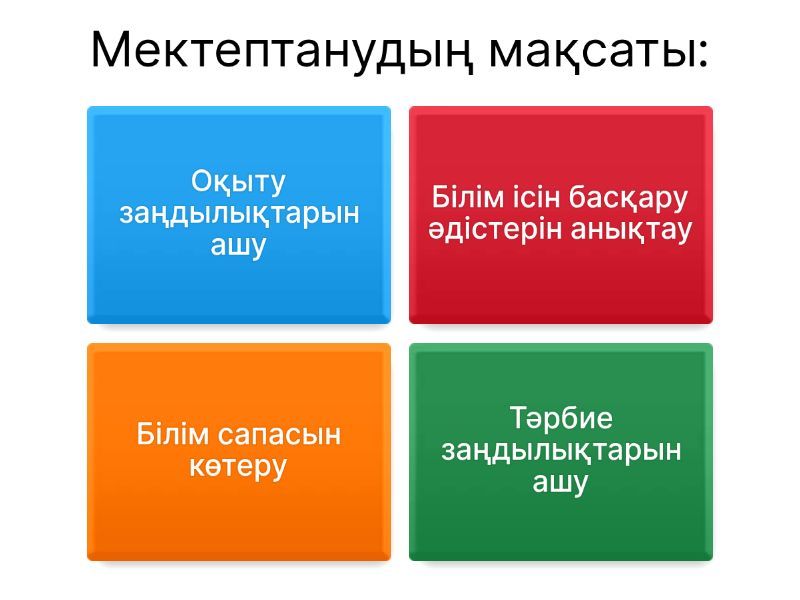 Мектептанудың мақсаты:

Оқыту заңдылықтарын ашу

Білім ісін басқару әдістерін анықтау

Білім сапасын көтеру

Тәрбие заңдылықтарын ашу